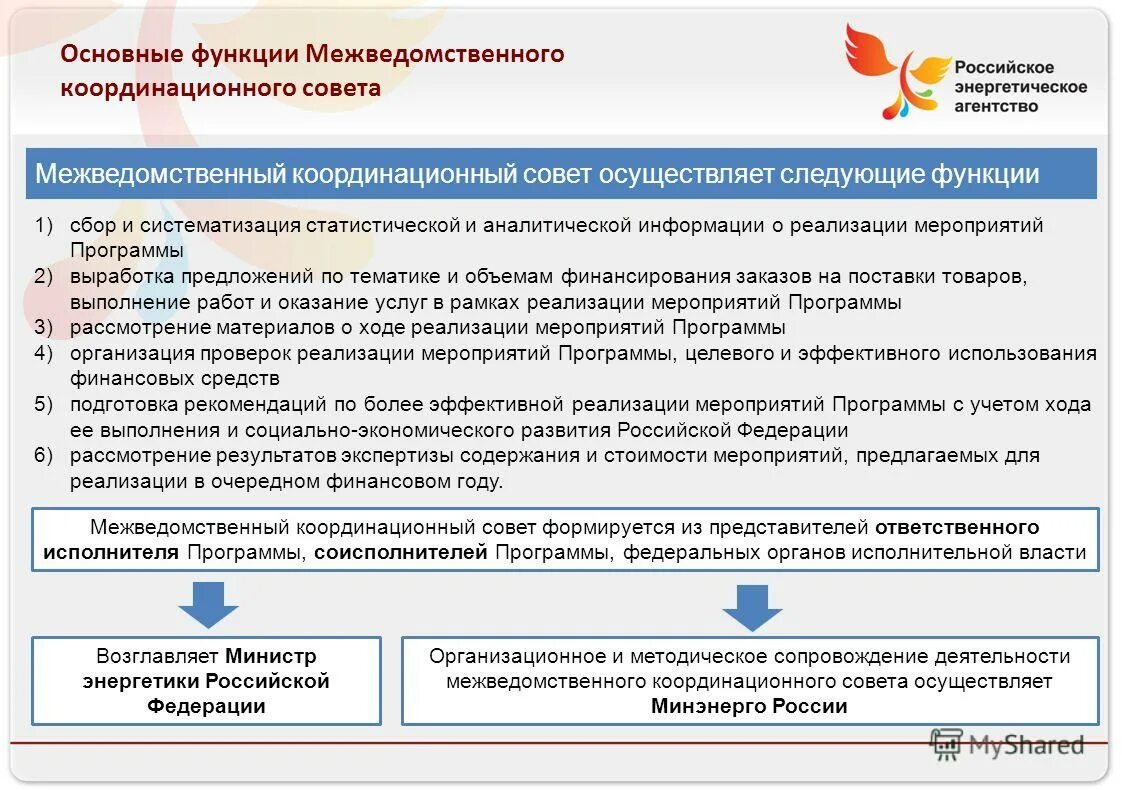 Основные функции Межведомственного координационного совета

Российское энергетическое агентство

Межведомственный координационный совет осуществляет следующие функции

1) сбор и систематизация статистической и аналитической информации о реализации мероприятий Программы
2) выработка предложений по тематике и объемам финансирования заказов на поставки товаров, выполнение работ и оказание услуг в рамках реализации мероприятий Программы
3) рассмотрение материалов о ходе реализации мероприятий Программы
4) организация проверок реализации мероприятий Программы, целевого и эффективного использования финансовых средств
5) подготовка рекомендаций по более эффективной реализации мероприятий Программы с учетом хода ее выполнения и социально-экономического развития Российской Федерации
6) рассмотрение результатов экспертизы содержания и стоимости мероприятий, предлагаемых для реализации в очередном финансовом году.

Межведомственный координационный совет формируется из представителей ответственного исполнителя Программы, соисполнителей Программы, федеральных органов исполнительной власти

Возглавляет Министр энергетики Российской Федерации

Организационное и методическое сопровождение деятельности межведомственного координационного совета осуществляет Минэнерго России

MyShared